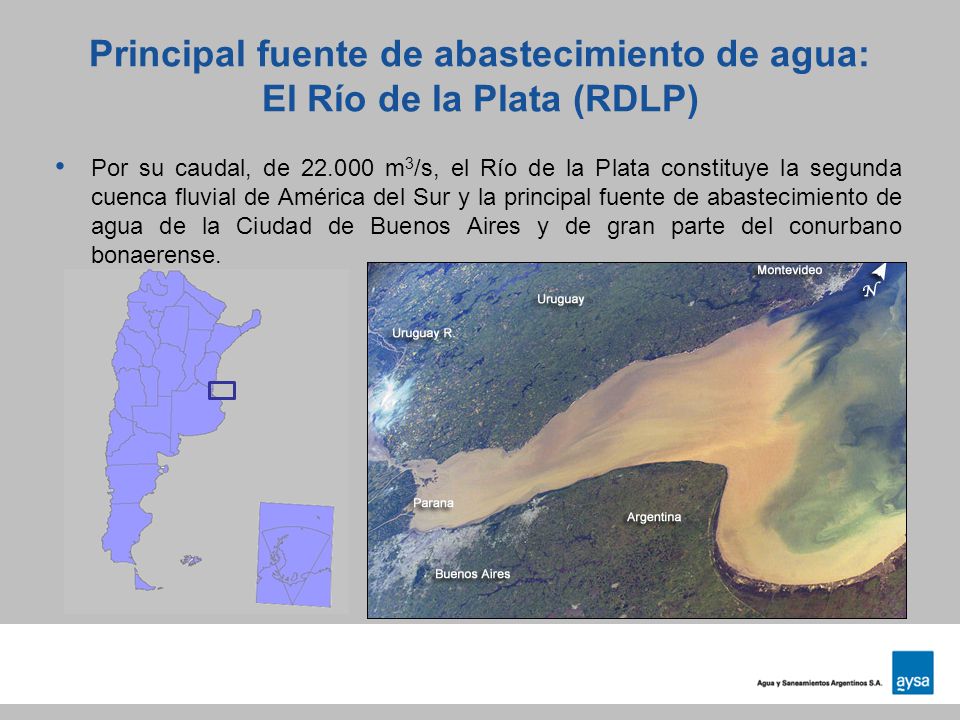 Principal fuente de abastecimiento de agua: El Río de la Plata (RDLP)

• Por su caudal, de 22.000 $m^3/s$, el Río de la Plata constituye la segunda cuenca fluvial de América del Sur y la principal fuente de abastecimiento de agua de la Ciudad de Buenos Aires y de gran parte del conurbano bonaerense.

Montevideo
N
Uruguay
Uruguay R.
Parana
Argentina
Buenos Aires

Agua y Saneamientos Argentinos S.A.
aysa